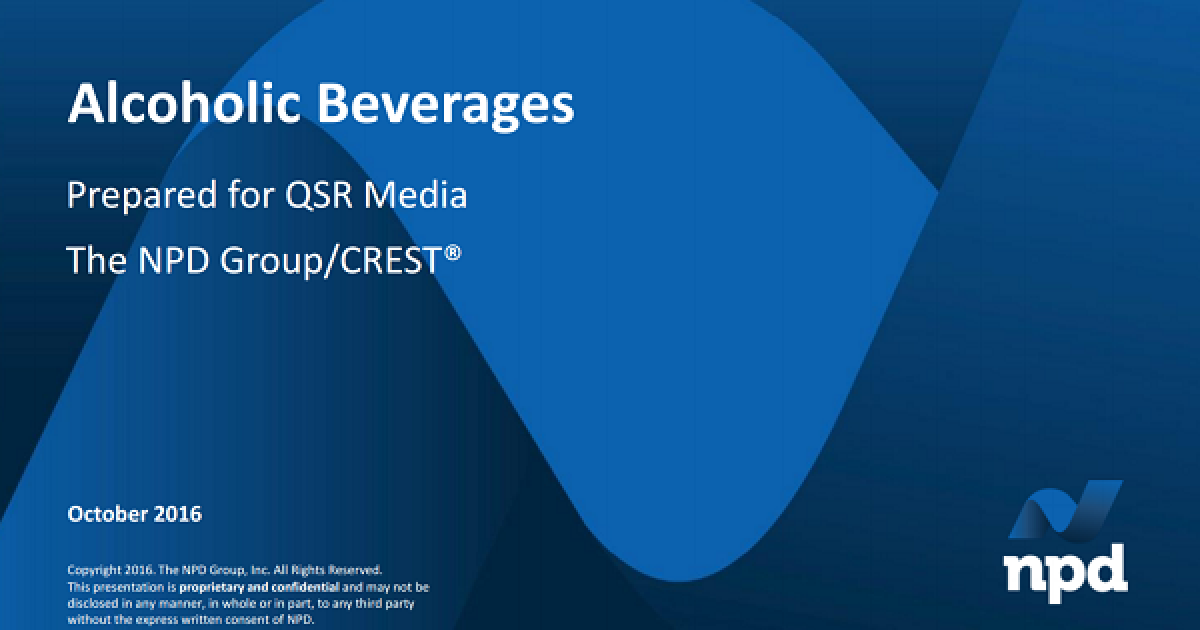 Alcoholic Beverages

Prepared for QSR Media

The NPD Group/CREST®

October 2016

Copyright 2016. The NPD Group, Inc. All Rights Reserved.
This presentation is proprietary and confidential and may not be disclosed in any manner, in whole or in part, to any third party without the express written consent of NPD.

npd